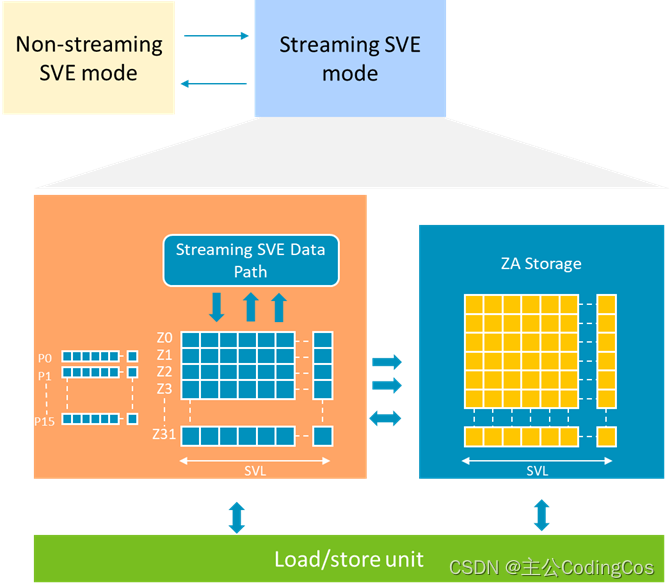 Non-streaming SVE mode

Streaming SVE mode

Streaming SVE Data Path

P0
P1
P15

Z0
Z1
Z2
Z3
Z31

SVL

ZA Storage

SVL

Load/store unit

CSDN @主公CodingCos